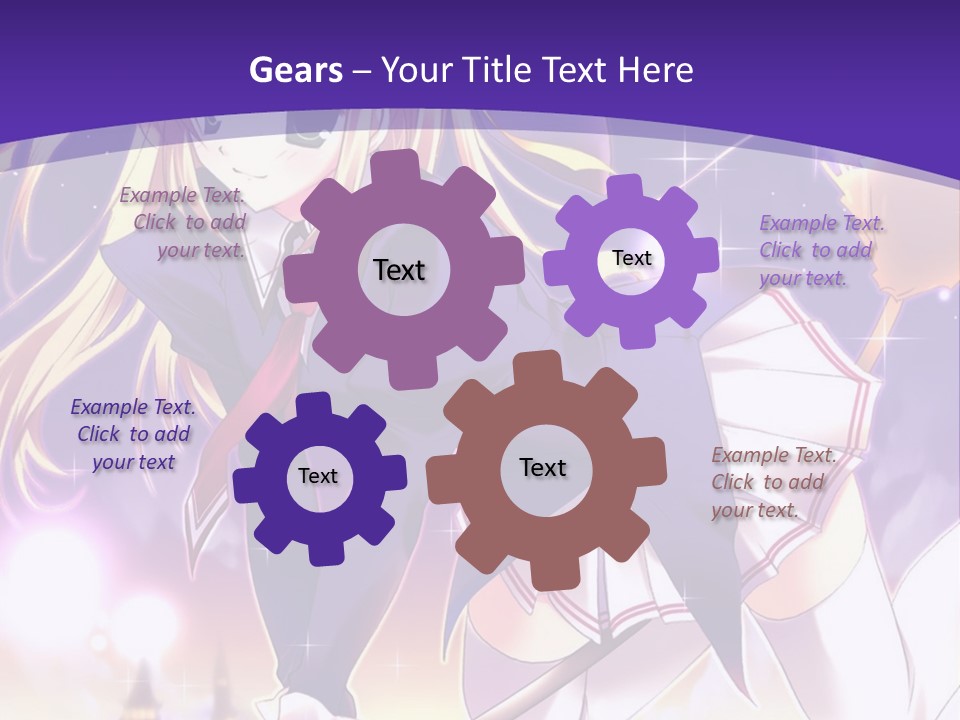 Gears – Your Title Text Here

Example Text. Click to add your text.

Text

Text

Example Text. Click to add your text.

Example Text. Click to add your text

Text

Text

Example Text. Click to add your text.